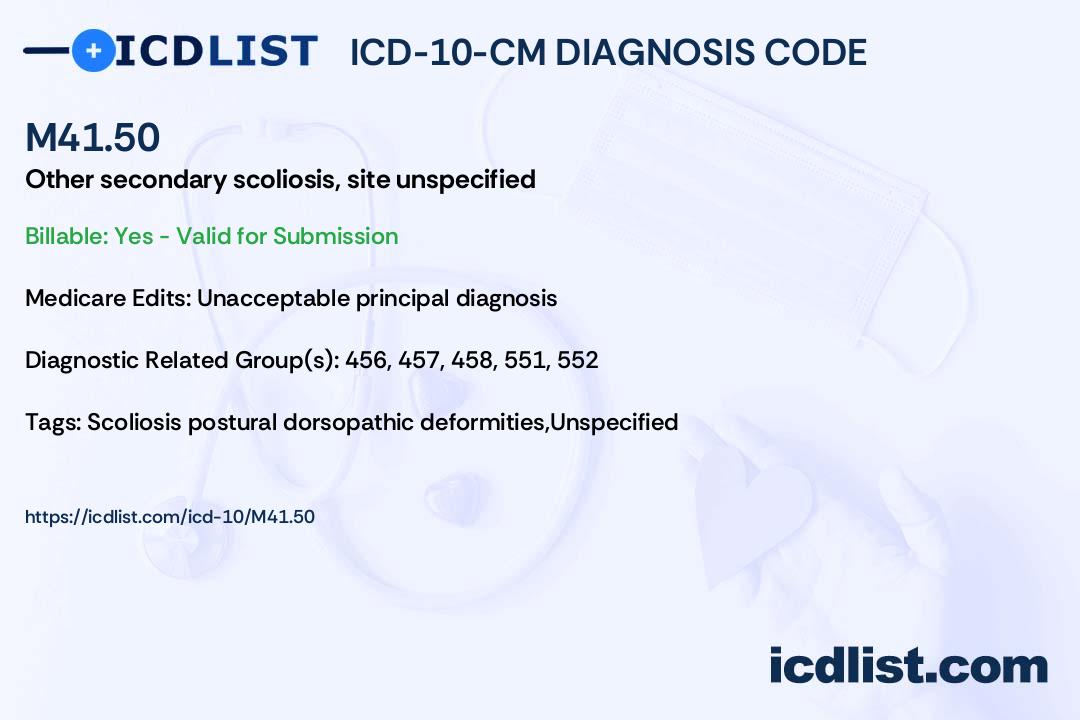 ICDLIST ICD-10-CM DIAGNOSIS CODE

M41.50

Other secondary scoliosis, site unspecified

Billable: Yes - Valid for Submission

Medicare Edits: Unacceptable principal diagnosis

Diagnostic Related Group(s): 456, 457, 458, 551, 552

Tags: Scoliosis postural dorsopathic deformities,Unspecified

https://icdlist.com/icd-10/M41.50

icdlist.com